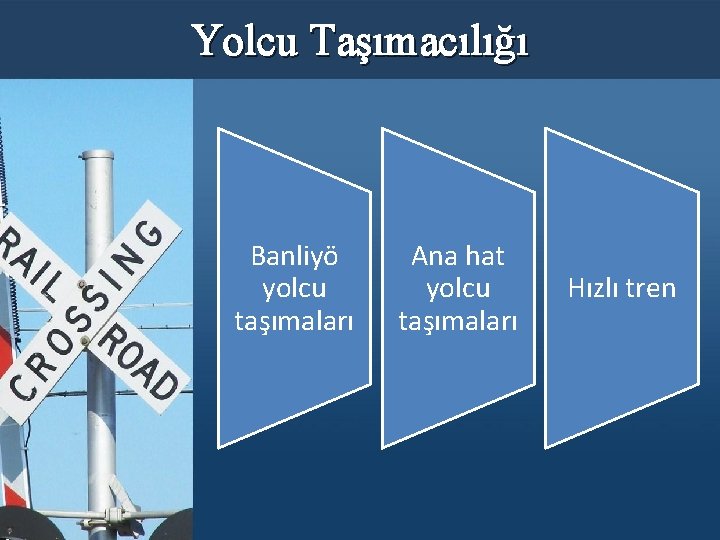 Yolcu Taşımacılığı

RAIL ROAD CROSSING

Banliyö yolcu taşımaları

Ana hat yolcu taşımaları

Hızlı tren